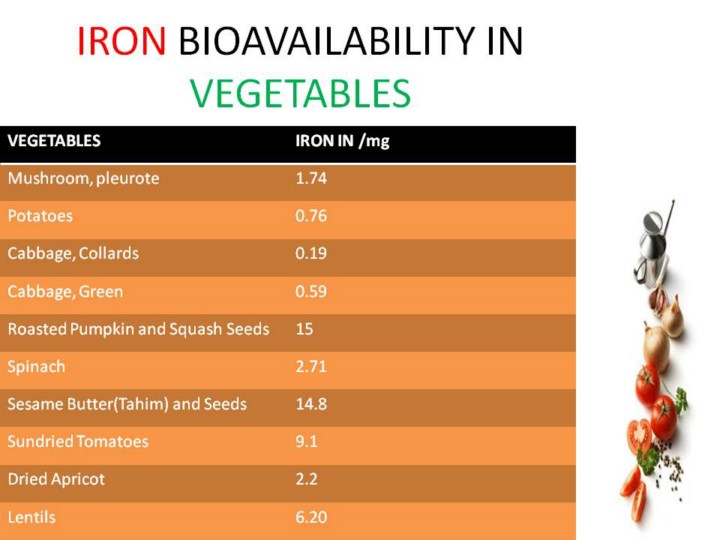 IRON BIOAVAILABILITY IN VEGETABLES

| VEGETABLES | IRON IN /mg |
|---|---|
| Mushroom, pleurote | 1.74 |
| Potatoes | 0.76 |
| Cabbage, Collards | 0.19 |
| Cabbage, Green | 0.59 |
| Roasted Pumpkin and Squash Seeds | 15 |
| Spinach | 2.71 |
| Sesame Butter(Tahim) and Seeds | 14.8 |
| Sundried Tomatoes | 9.1 |
| Dried Apricot | 2.2 |
| Lentils | 6.20 |